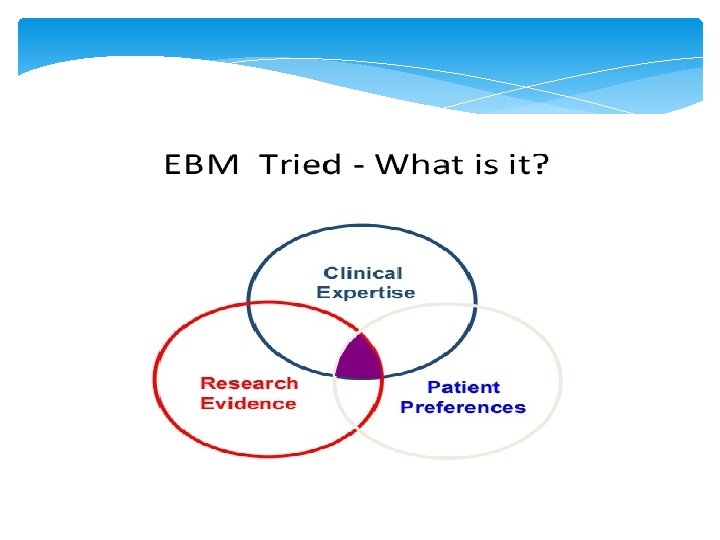 EBM Tried - What is it?

Clinical Expertise

Research Evidence

Patient Preferences